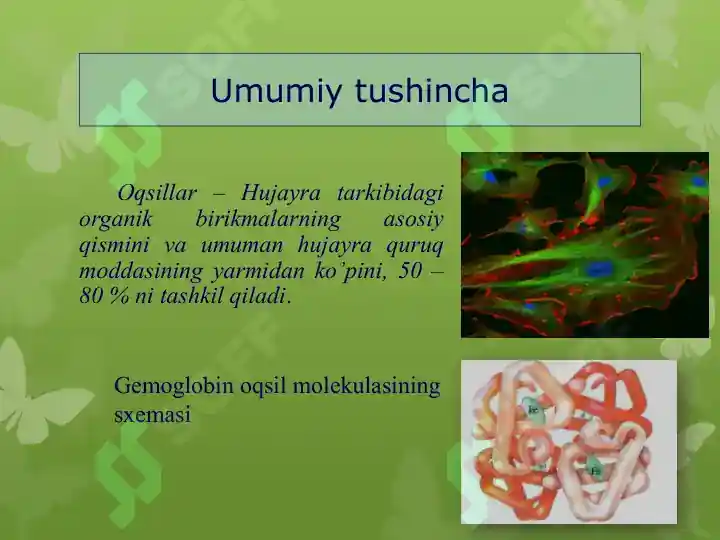 Umumiy tushincha

Oqsillar – Hujayra tarkibidagi organik birikmalarning asosiy qismini va umuman hujayra quruq moddasining yarmidan ko'pini, 50 – 80 % ni tashkil qiladi.

Gemoglobin oqsil molekulasining sxemasi

Fe

Fe